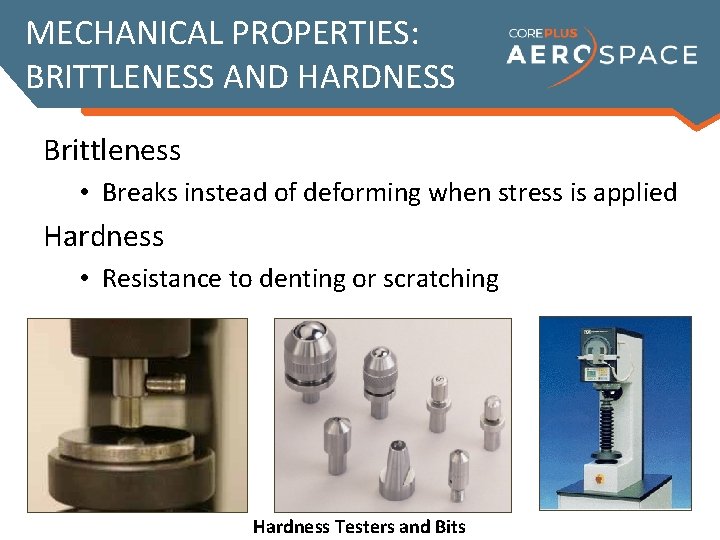 MECHANICAL PROPERTIES: BRITTLENESS AND HARDNESS

COREPLUS AEROSPACE

Brittleness

• Breaks instead of deforming when stress is applied

Hardness

• Resistance to denting or scratching

Hardness Testers and Bits